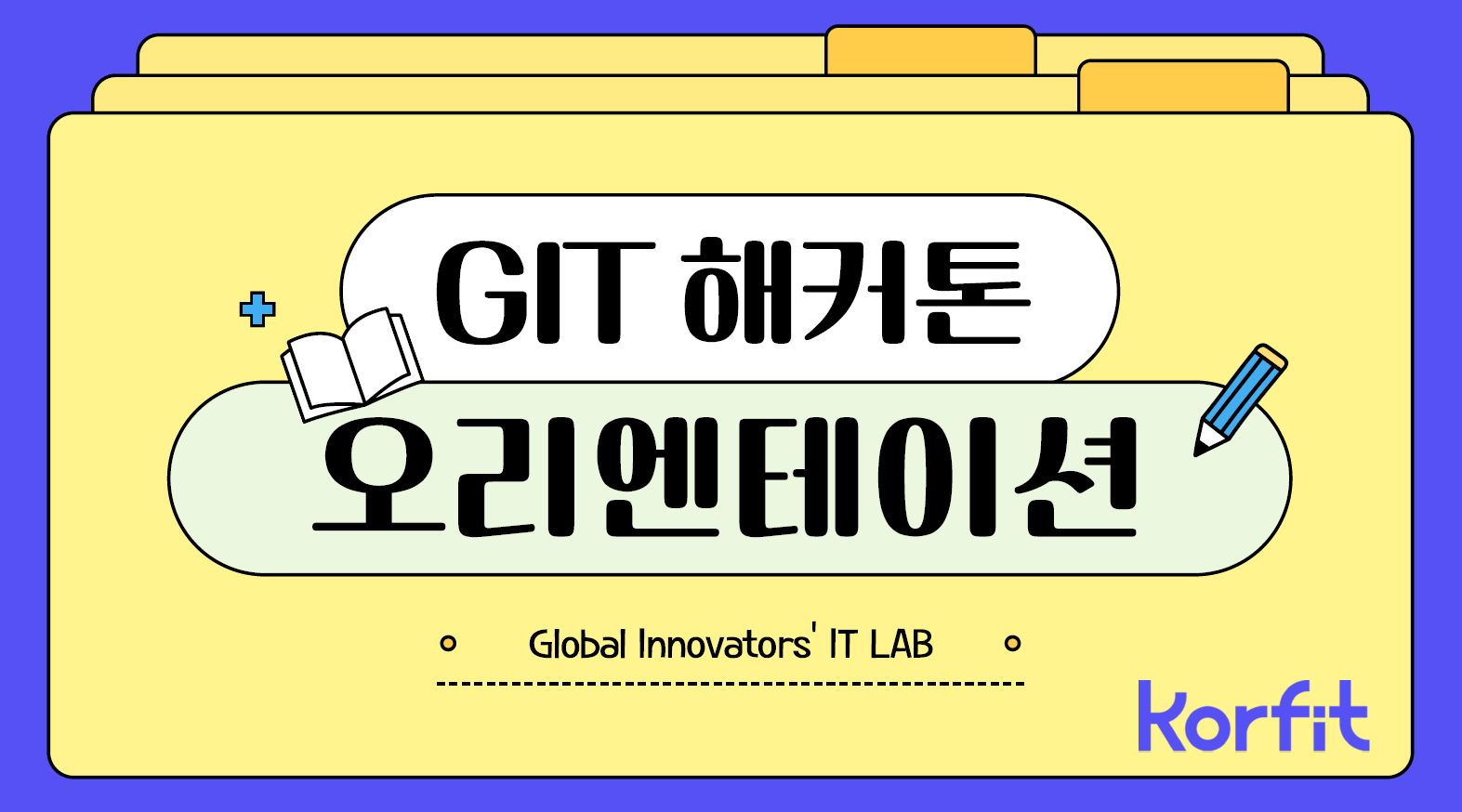 GIT 해커톤

오리엔테이션

Global Innovators' IT LAB

korfit